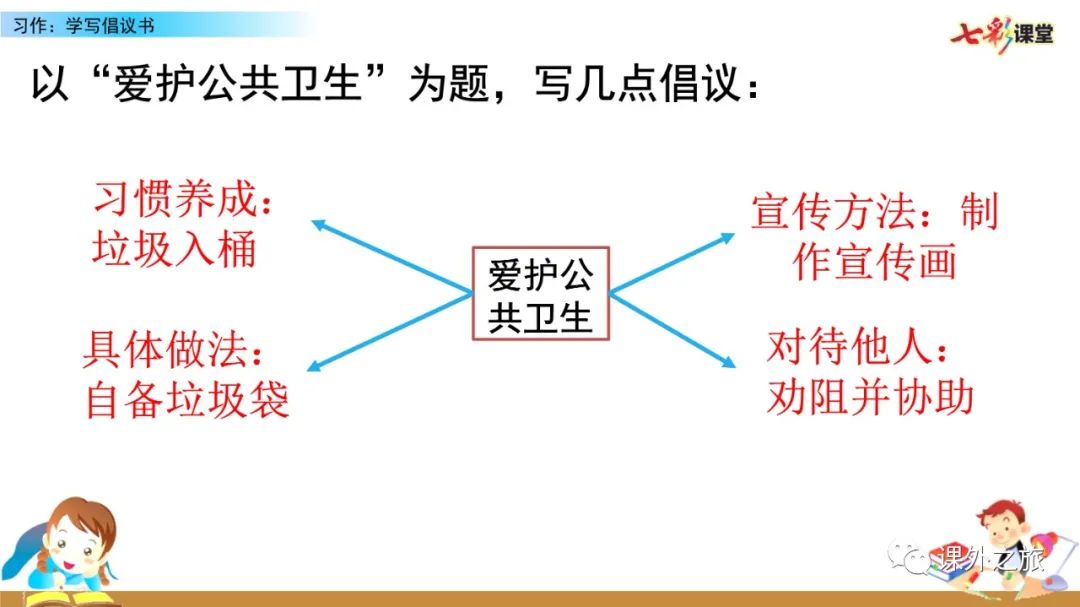 习作：学写倡议书

七彩课堂

以“爱护公共卫生”为题，写几点倡议：

习惯养成：垃圾入桶

具体做法：自备垃圾袋

爱护公共卫生

宣传方法：制作宣传画

对待他人：劝阻并协助

课外之旅